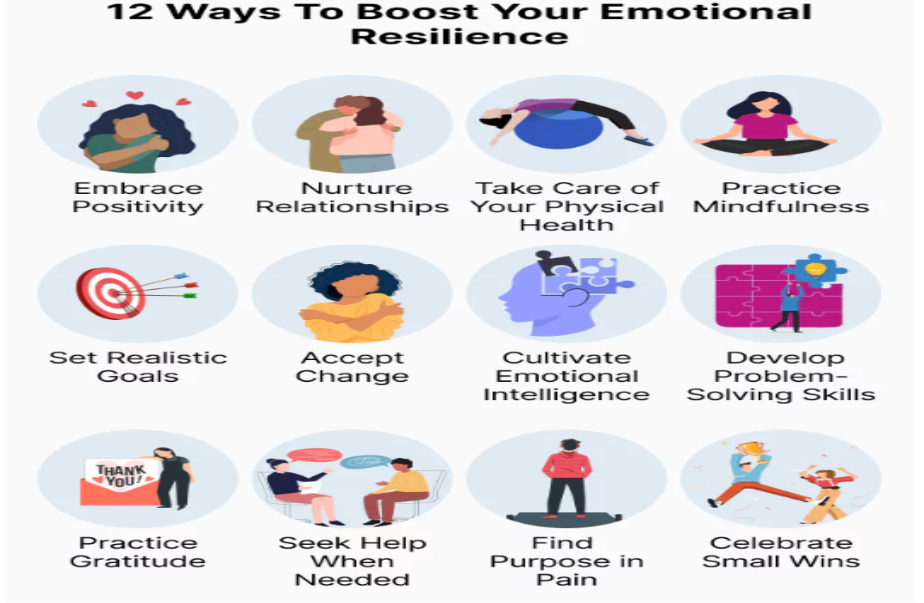 12 Ways To Boost Your Emotional Resilience

Embrace Positivity

Nurture Relationships

Take Care of Your Physical Health

Practice Mindfulness

Set Realistic Goals

Accept Change

Cultivate Emotional Intelligence

Develop Problem-Solving Skills

THANK YOU!

Practice Gratitude

Seek Help When Needed

Find Purpose in Pain

Celebrate Small Wins